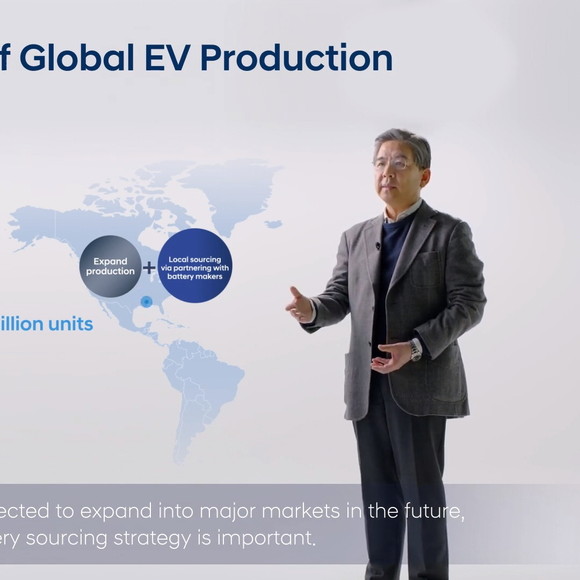 f Global EV Production

Expand production

+

Local sourcing via partnering with battery makers

illion units

ected to expand into major markets in the future, ery sourcing strategy is important.